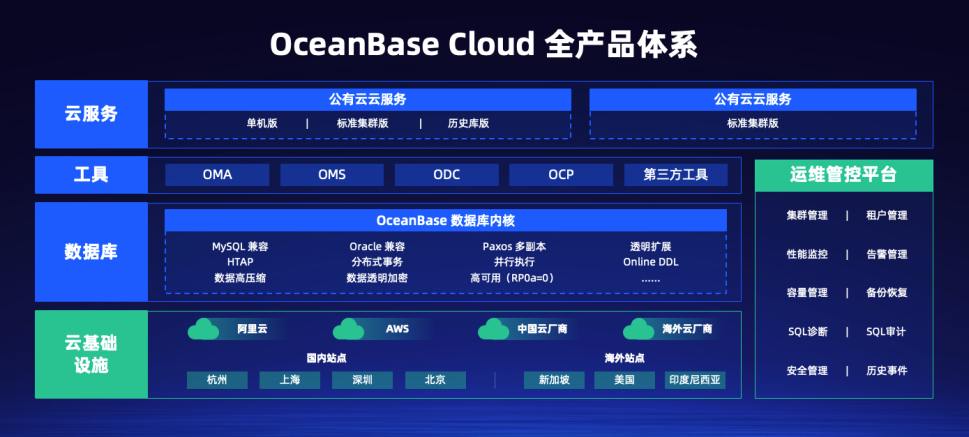 OceanBase Cloud 全产品体系

云服务

公有云云服务
单机版 | 标准集群版 | 历史库版

公有云云服务
标准集群版

工具

OMA
OMS
ODC
OCP
第三方工具

数据库

OceanBase 数据库内核

MySQL 兼容
HTAP
数据高压缩

Oracle 兼容
分布式事务
数据透明加密

Paxos 多副本
并行执行
高可用（RPOa=0）

透明扩展
Online DDL
……

云基础设施

阿里云
AWS
中国云厂商
海外云厂商

国内站点
杭州
上海
深圳
北京

海外站点
新加坡
美国
印度尼西亚

运维管控平台

集群管理 | 租户管理
性能监控 | 告警管理
容量管理 | 备份恢复
SQL诊断 | SQL审计
安全管理 | 历史事件